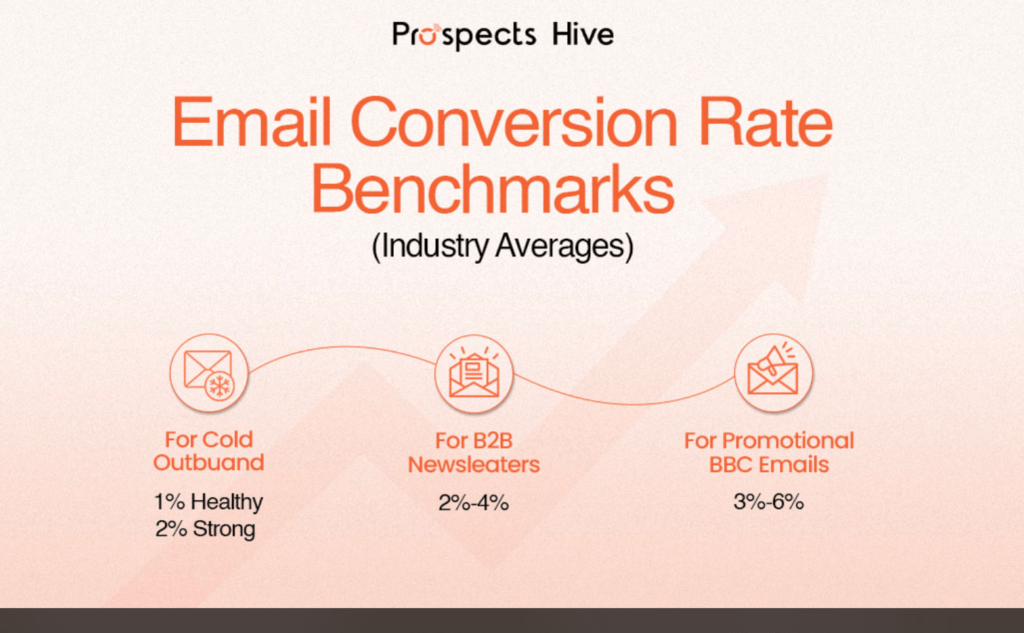 Prospects Hive

Email Conversion Rate Benchmarks

(Industry Averages)

For Cold Outbuand

1% Healthy
2% Strong

For B2B Newsleaters

2%-4%

For Promotional BBC Emails

3%-6%